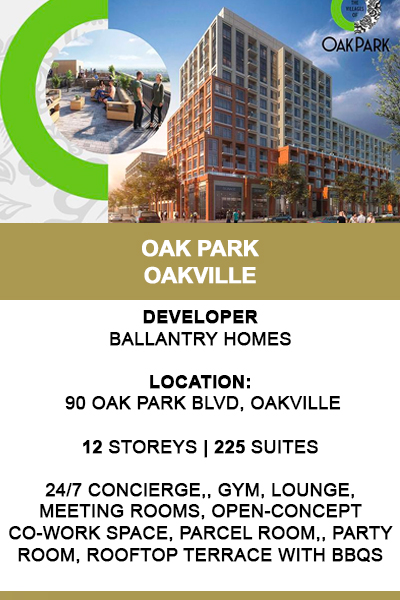 THE VILLAGES OF
OAKPARK

OAK PARK
OAKVILLE

DEVELOPER
BALLANTRY HOMES

LOCATION:
90 OAK PARK BLVD, OAKVILLE

12 STOREYS | 225 SUITES

24/7 CONCIERGE,, GYM, LOUNGE, MEETING ROOMS, OPEN-CONCEPT CO-WORK SPACE, PARCEL ROOM,, PARTY ROOM, ROOFTOP TERRACE WITH BBQS